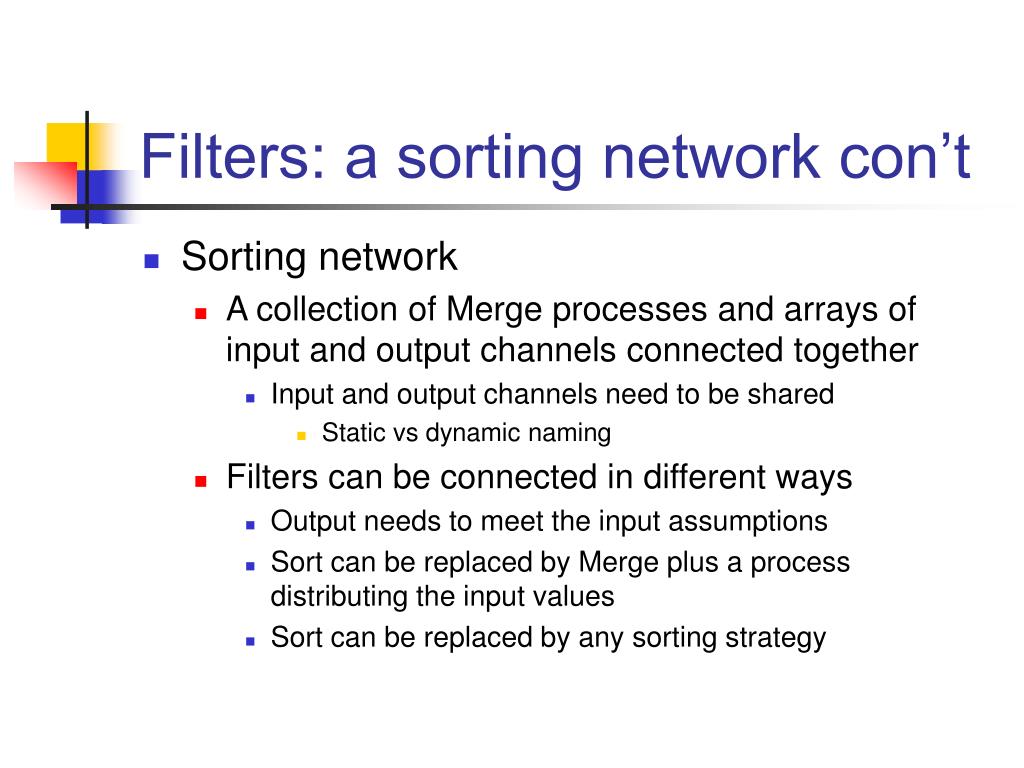 Filters: a sorting network con’t

Sorting network

A collection of Merge processes and arrays of input and output channels connected together

Input and output channels need to be shared

Static vs dynamic naming

Filters can be connected in different ways

Output needs to meet the input assumptions

Sort can be replaced by Merge plus a process distributing the input values

Sort can be replaced by any sorting strategy